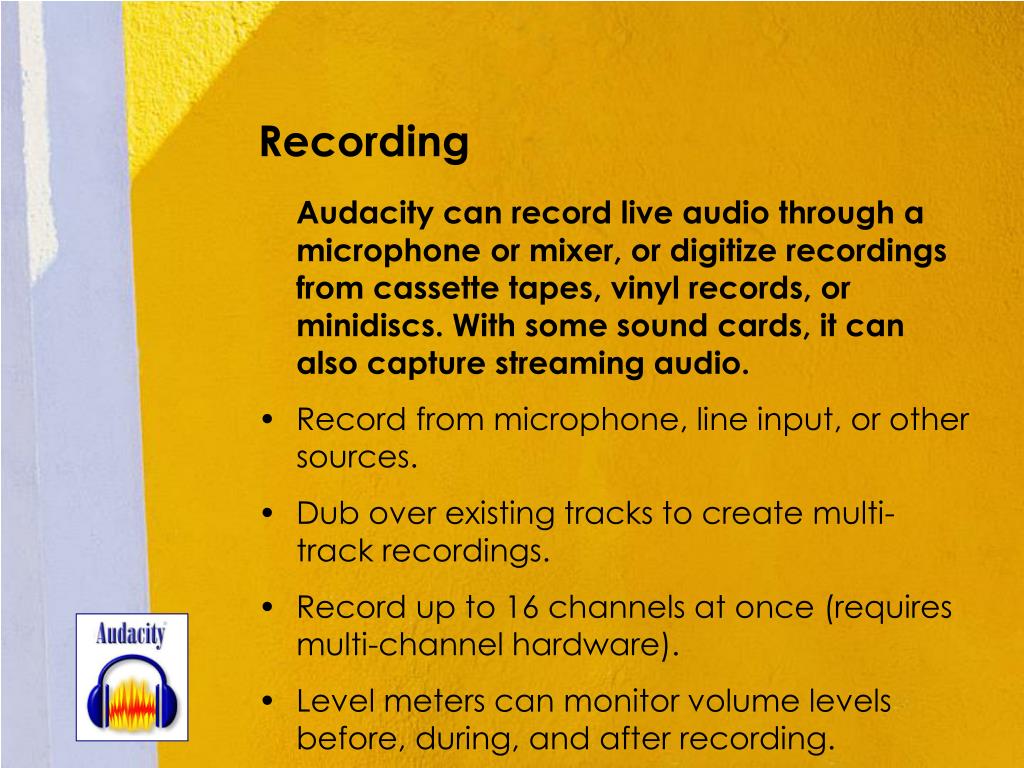 Recording

Audacity can record live audio through a microphone or mixer, or digitize recordings from cassette tapes, vinyl records, or minidiscs. With some sound cards, it can also capture streaming audio.

• Record from microphone, line input, or other sources.

• Dub over existing tracks to create multi-track recordings.

• Record up to 16 channels at once (requires multi-channel hardware).

• Level meters can monitor volume levels before, during, and after recording.

Audacity